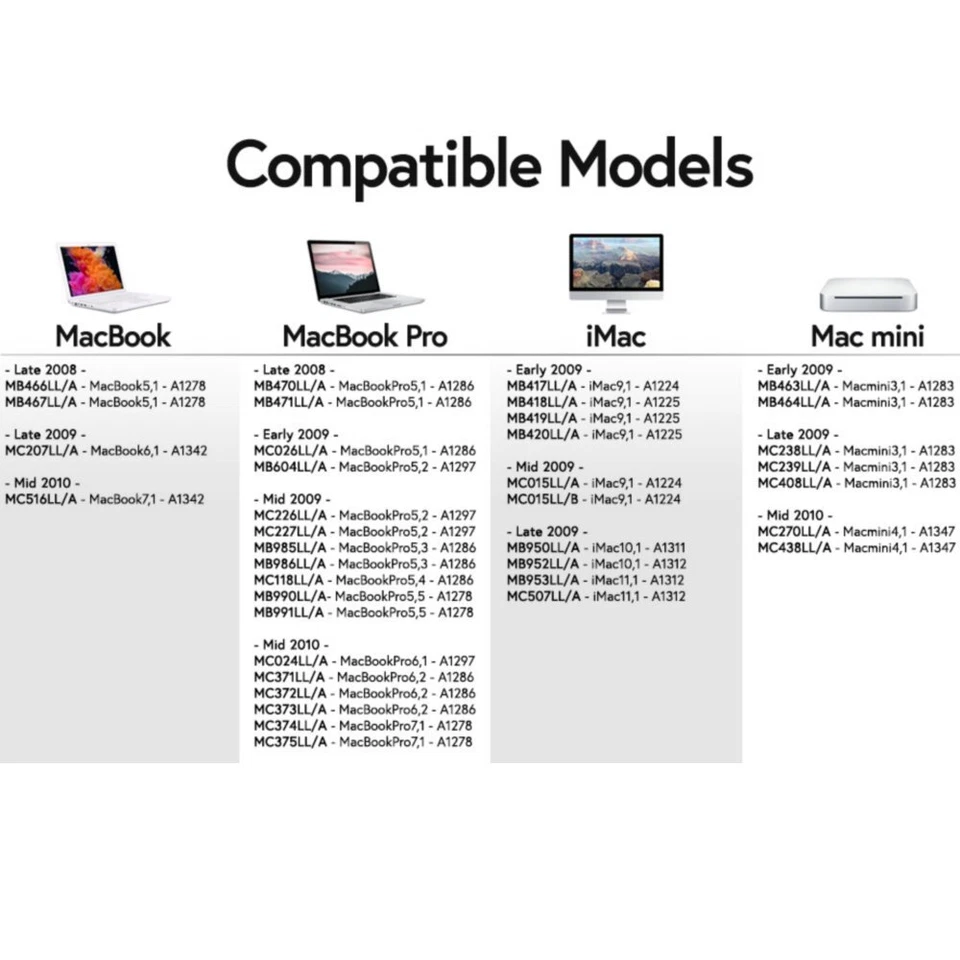 Compatible Models

MacBook

- Late 2008 -
MB466LL/A - MacBook5,1 - A1278
MB467LL/A - MacBook5,1 - A1278

- Late 2009 -
MC207LL/A - MacBook6,1 - A1342

- Mid 2010 -
MC516LL/A - MacBook7,1 - A1342

MacBook Pro

- Late 2008 -
MB470LL/A - MacBookPro5,1 - A1286
MB471LL/A - MacBookPro5,1 - A1286

- Early 2009 -
MC026LL/A - MacBookPro5,1 - A1286
MB604LL/A - MacBookPro5,2 - A1297

- Mid 2009 -
MC226LL/A - MacBookPro5,2 - A1297
MC227LL/A - MacBookPro5,2 - A1297
MB985LL/A - MacBookPro5,3 - A1286
MB986LL/A - MacBookPro5,3 - A1286
MC118LL/A - MacBookPro5,4 - A1286
MB990LL/A- MacBookPro5,5 - A1278
MB991LL/A - MacBookPro5,5 - A1278

- Mid 2010 -
MC024LL/A - MacBookPro6,1 - A1297
MC371LL/A - MacBookPro6,2 - A1286
MC372LL/A - MacBookPro6,2 - A1286
MC373LL/A - MacBookPro6,2 - A1286
MC374LL/A - MacBookPro7,1 - A1278
MC375LL/A - MacBookPro7,1 - A1278

iMac

- Early 2009 -
MB417LL/A - iMac9,1 - A1224
MB418LL/A - iMac9,1 - A1225
MB419LL/A - iMac9,1 - A1225
MB420LL/A - iMac9,1 - A1225

- Mid 2009 -
MC015LL/A - iMac9,1 - A1224
MC015LL/B - iMac9,1 - A1224

- Late 2009 -
MB950LL/A - iMac10,1 - A1311
MB952LL/A - iMac10,1 - A1312
MB953LL/A - iMac11,1 - A1312
MC507LL/A - iMac11,1 - A1312

Mac mini

- Early 2009 -
MB463LL/A - Macmini3,1 - A1283
MB464LL/A - Macmini3,1 - A1283

- Late 2009 -
MC238LL/A - Macmini3,1 - A1283
MC239LL/A - Macmini3,1 - A1283
MC408LL/A - Macmini3,1 - A1283

- Mid 2010 -
MC270LL/A - Macmini4,1 - A1347
MC438LL/A - Macmini4,1 - A1347